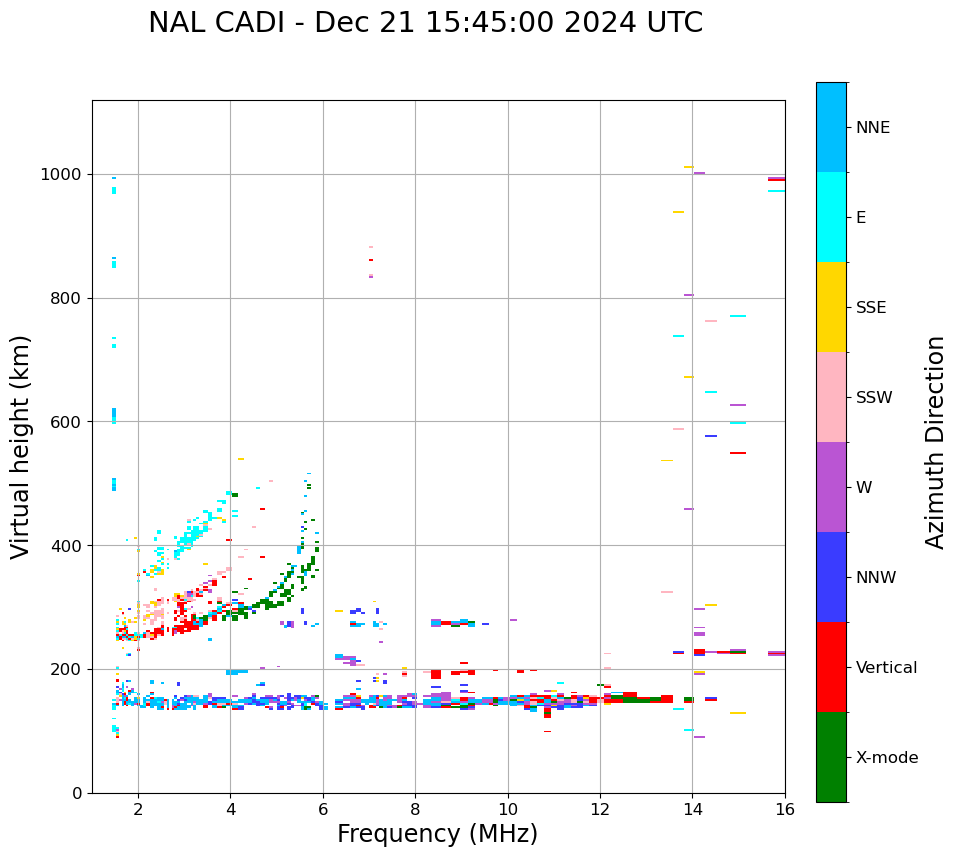 NAL CADI - Dec 21 15:45:00 2024 UTC

Virtual height (km)

1000
800
600
400
200
0

2
4
6
8
10
12
14
16

Frequency (MHz)

NNE
E
SSE
SSW
W
NNW
Vertical
X-mode

Azimuth Direction